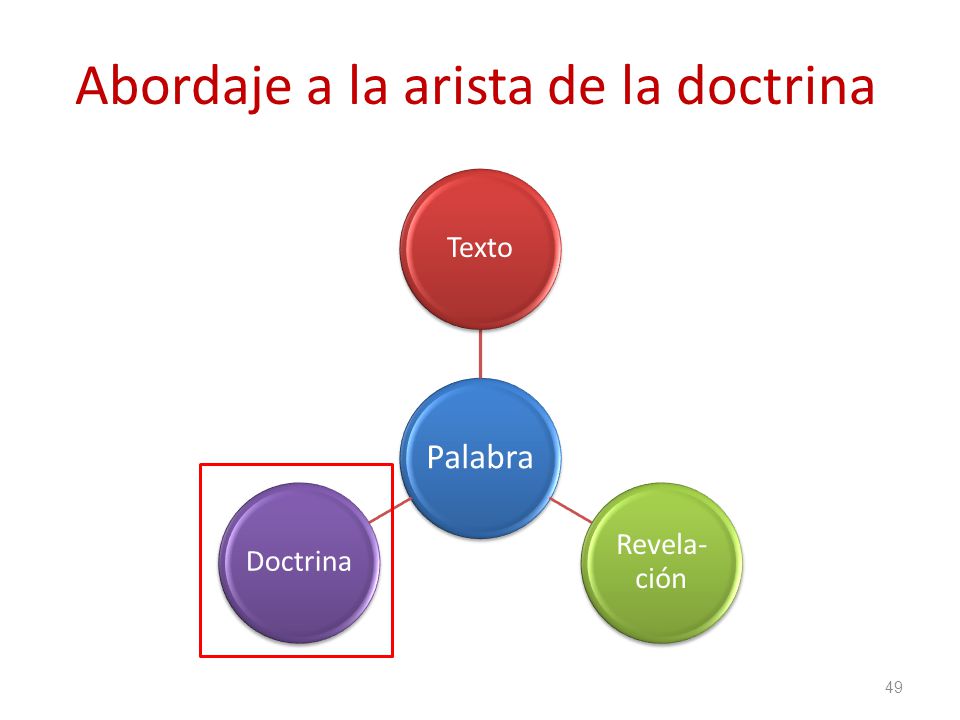 Abordaje a la arista de la doctrina

Texto

Palabra

Doctrina

Revelación

49